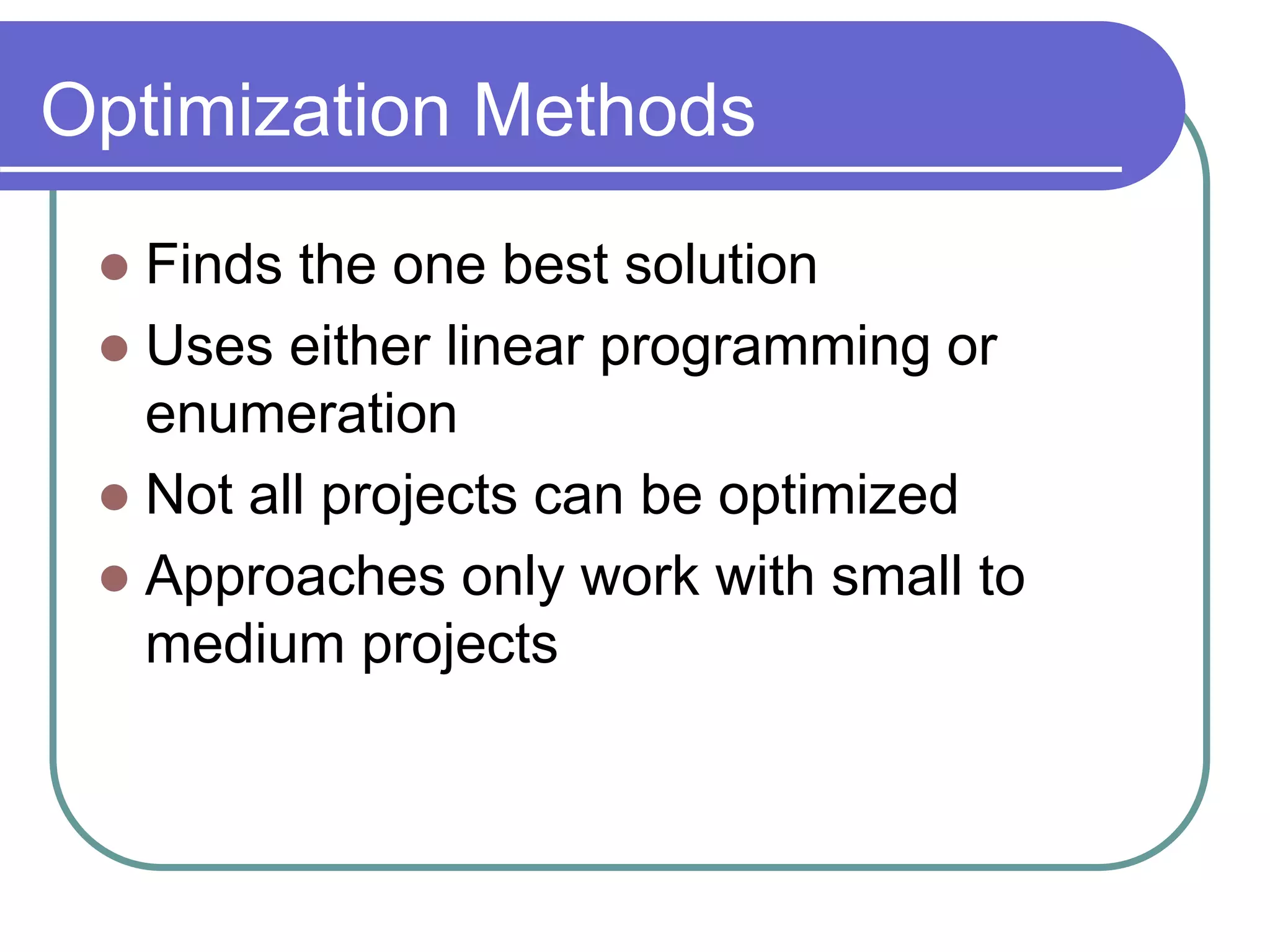 Optimization Methods

- Finds the one best solution
- Uses either linear programming or enumeration
- Not all projects can be optimized
- Approaches only work with small to medium projects